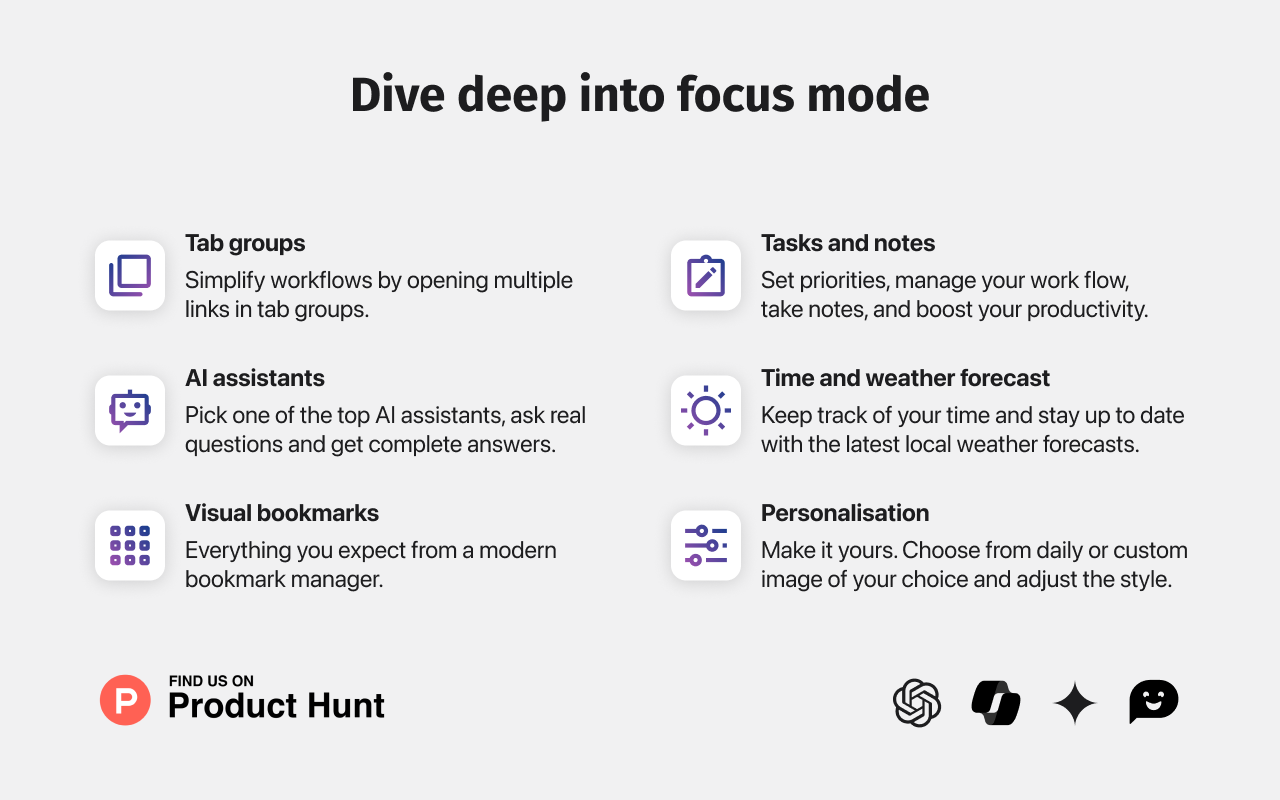 Dive deep into focus mode

Tab groups
Simplify workflows by opening multiple links in tab groups.

AI assistants
Pick one of the top AI assistants, ask real questions and get complete answers.

Visual bookmarks
Everything you expect from a modern bookmark manager.

Tasks and notes
Set priorities, manage your work flow, take notes, and boost your productivity.

Time and weather forecast
Keep track of your time and stay up to date with the latest local weather forecasts.

Personalisation
Make it yours. Choose from daily or custom image of your choice and adjust the style.

P
FIND US ON
Product Hunt